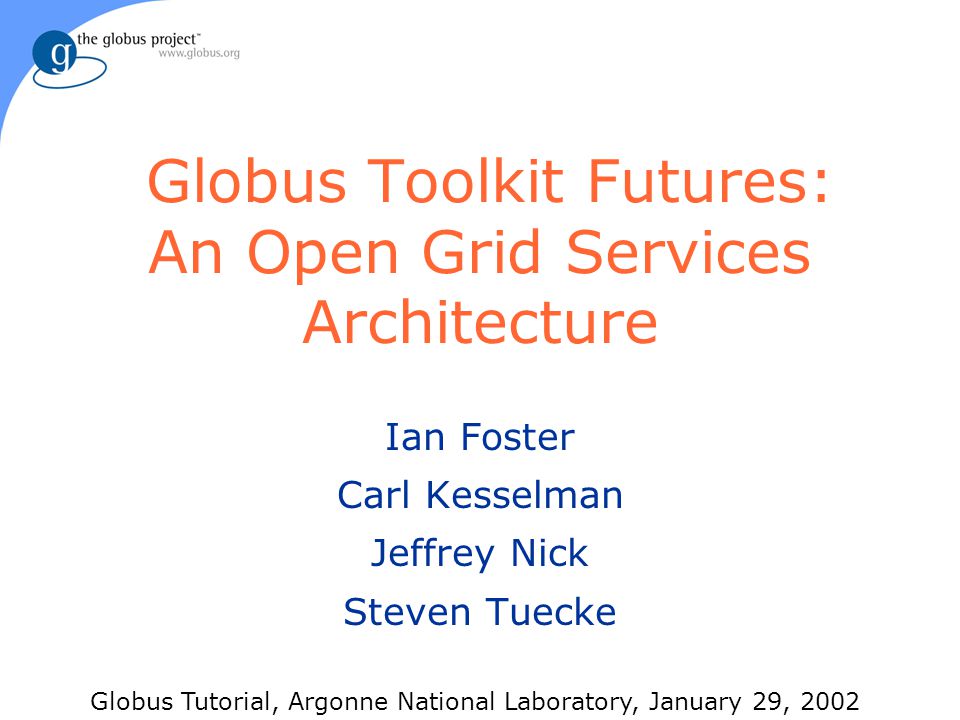 g the globus project™
www.globus.org

Globus Toolkit Futures: An Open Grid Services Architecture

Ian Foster
Carl Kesselman
Jeffrey Nick
Steven Tuecke

Globus Tutorial, Argonne National Laboratory, January 29, 2002